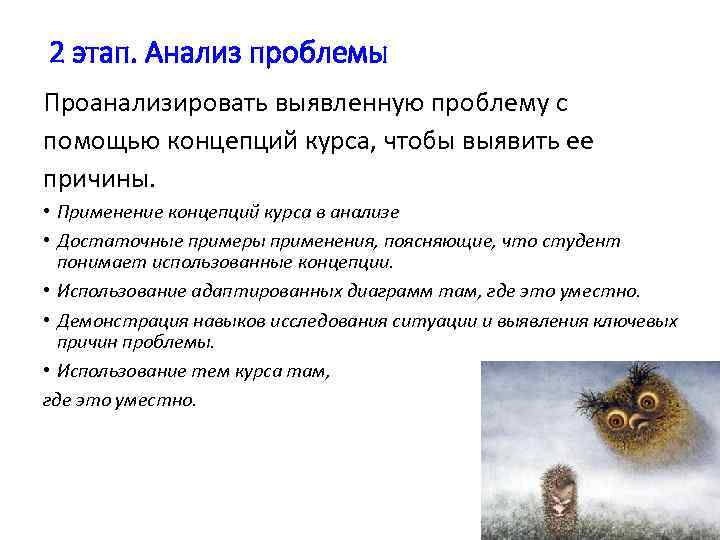 2 этап. Анализ проблемы

Проанализировать выявленную проблему с помощью концепций курса, чтобы выявить ее причины.

• Применение концепций курса в анализе
• Достаточные примеры применения, поясняющие, что студент понимает использованные концепции.
• Использование адаптированных диаграмм там, где это уместно.
• Демонстрация навыков исследования ситуации и выявления ключевых причин проблемы.
• Использование тем курса там,
где это уместно.